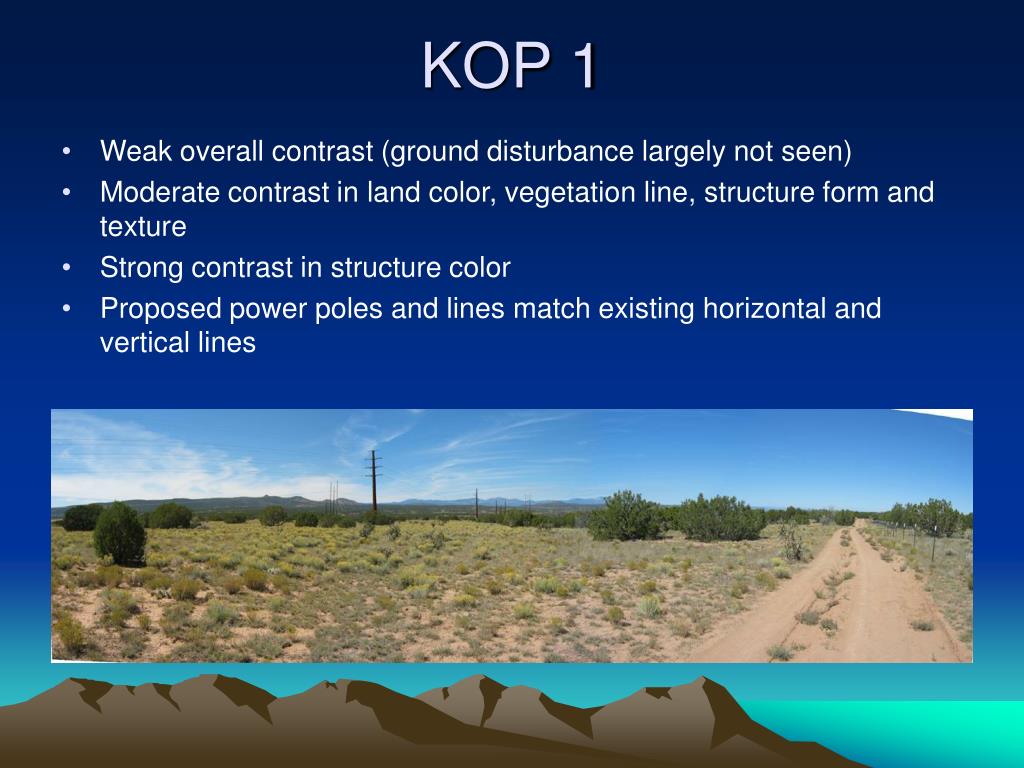 KOP 1

• Weak overall contrast (ground disturbance largely not seen)
• Moderate contrast in land color, vegetation line, structure form and texture
• Strong contrast in structure color
• Proposed power poles and lines match existing horizontal and vertical lines